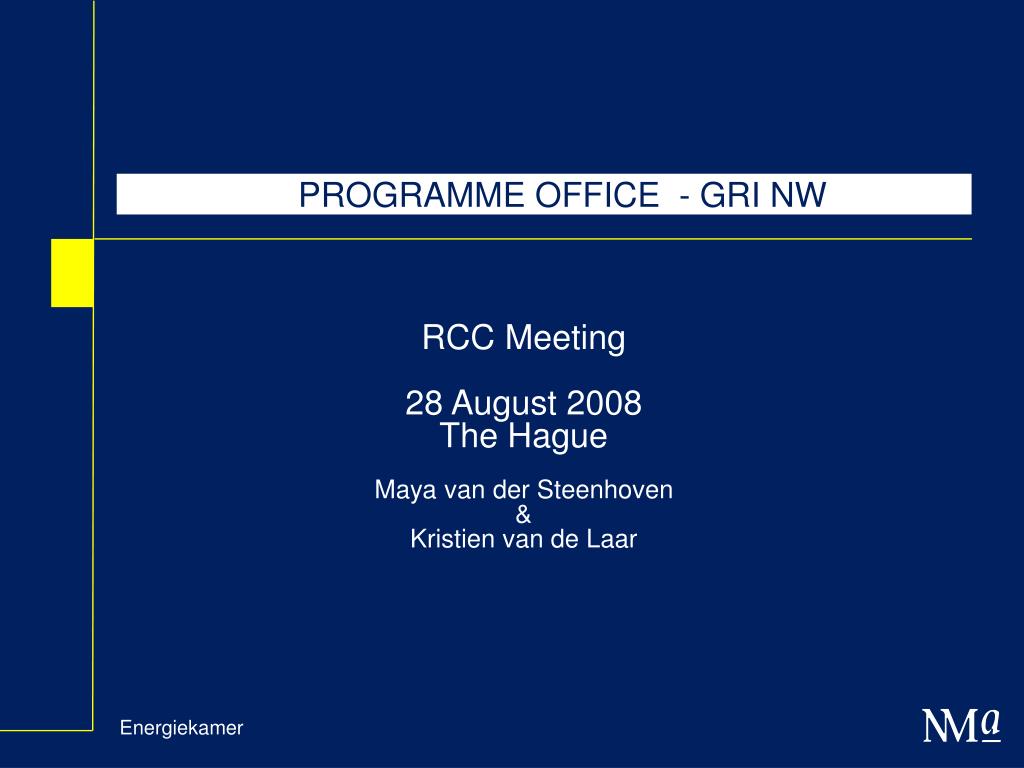 PROGRAMME OFFICE - GRI NW

RCC Meeting

28 August 2008
The Hague

Maya van der Steenhoven
&
Kristien van de Laar

Energiekamer

NMa